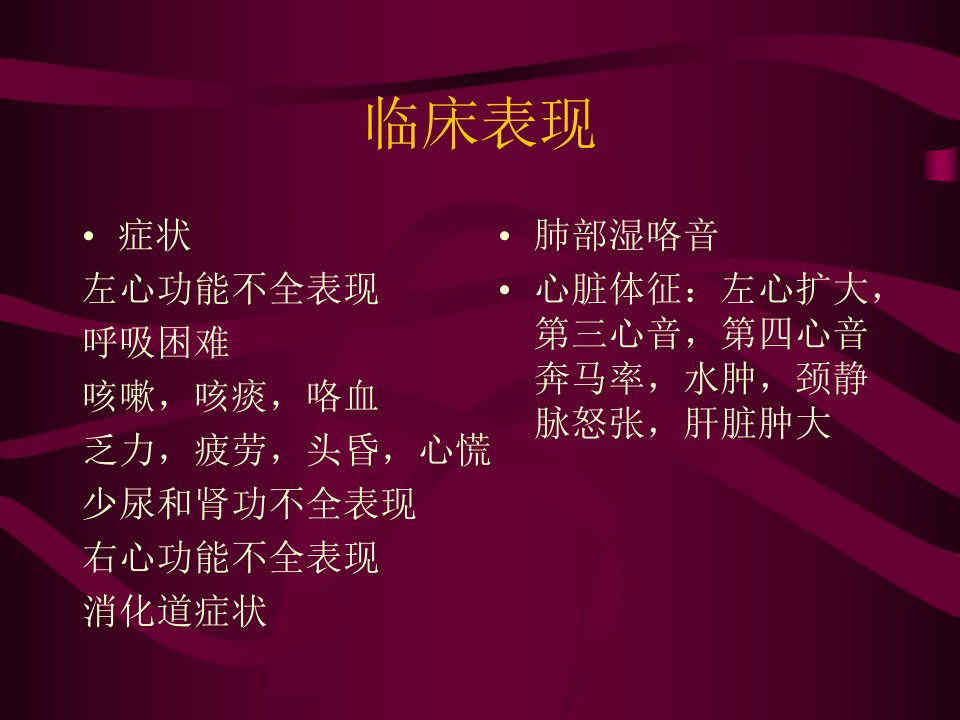 临床表现

• 症状
左心功能不全表现
呼吸困难
咳嗽，咳痰，咯血
乏力，疲劳，头昏，心慌
少尿和肾功不全表现
右心功能不全表现
消化道症状

• 肺部湿咯音
• 心脏体征：左心扩大，第三心音，第四心音奔马率，水肿，颈静脉怒张，肝脏肿大